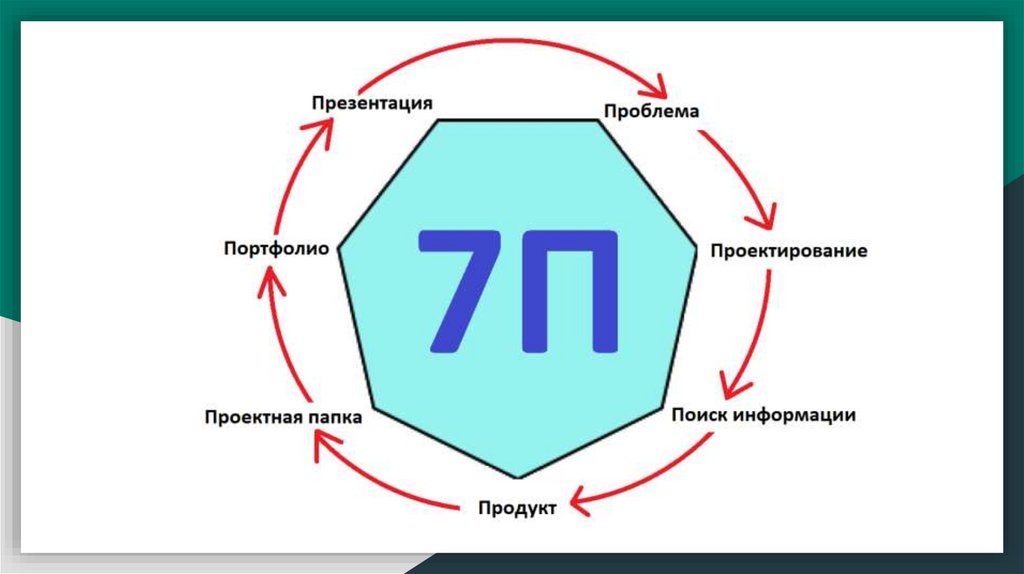 7П

Проблема

Проектирование

Поиск информации

Продукт

Проектная папка

Портфолио

Презентация